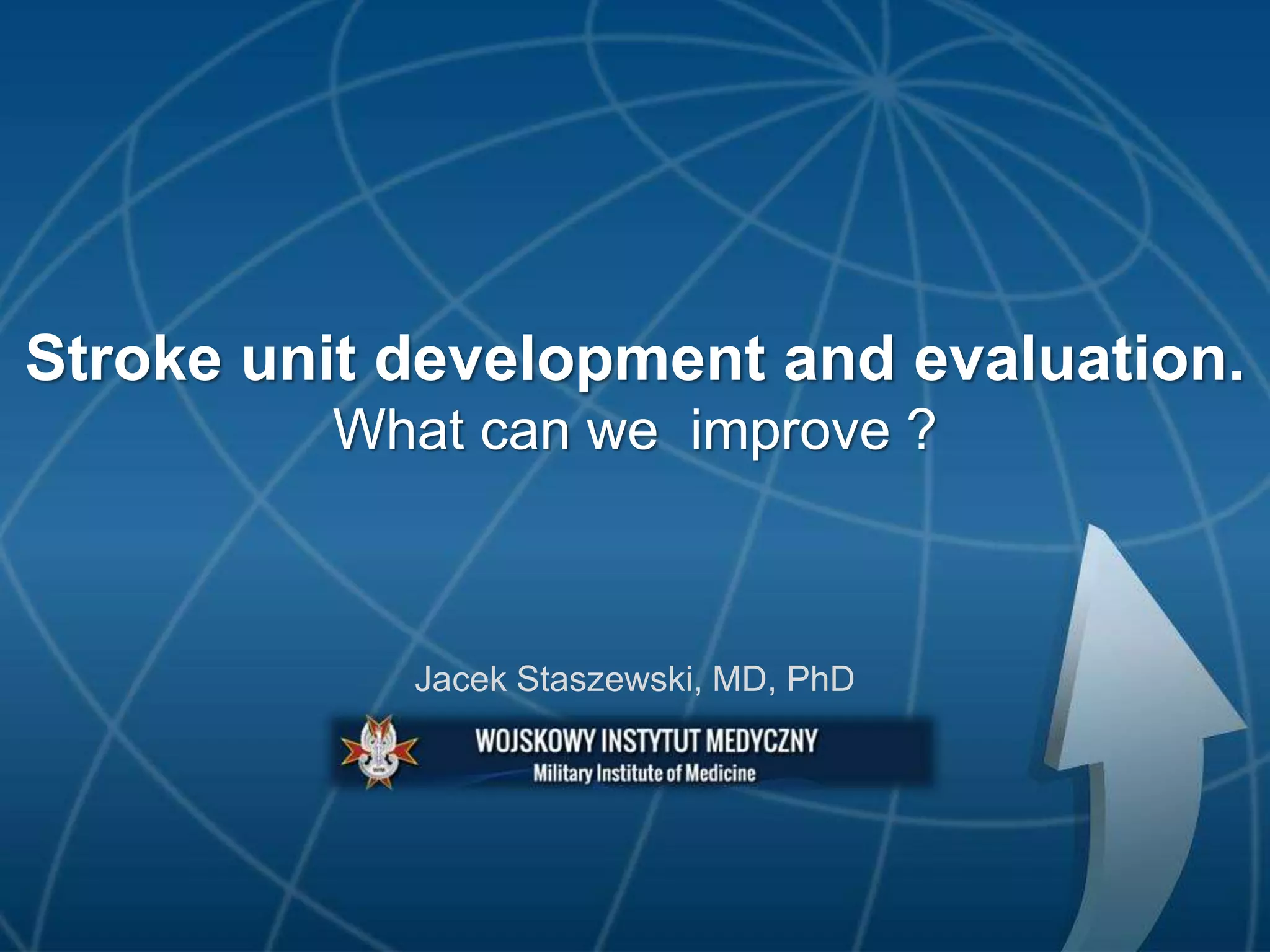 Stroke unit development and evaluation.
What can we  improve ?

Jacek Staszewski, MD, PhD

WOJSKOWY INSTYTUT MEDYCZNY
Military Institute of Medicine